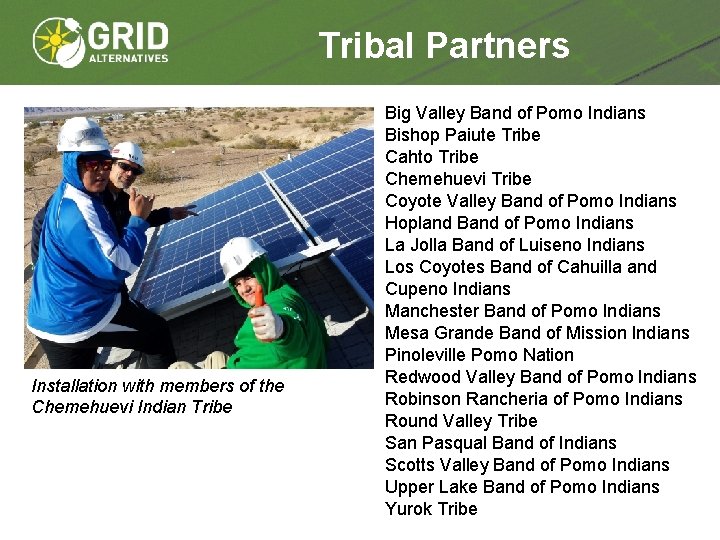 GRID ALTERNATIVES

Tribal Partners

Installation with members of the Chemehuevi Indian Tribe

Big Valley Band of Pomo Indians
Bishop Paiute Tribe
Cahto Tribe
Chemehuevi Tribe
Coyote Valley Band of Pomo Indians
Hopland Band of Pomo Indians
La Jolla Band of Luiseno Indians
Los Coyotes Band of Cahuilla and Cupeno Indians
Manchester Band of Pomo Indians
Mesa Grande Band of Mission Indians
Pinoleville Pomo Nation
Redwood Valley Band of Pomo Indians
Robinson Rancheria of Pomo Indians
Round Valley Tribe
San Pasqual Band of Indians
Scotts Valley Band of Pomo Indians
Upper Lake Band of Pomo Indians
Yurok Tribe